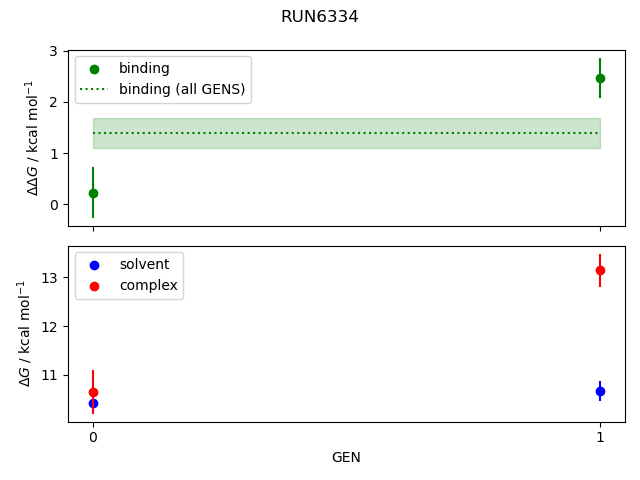 RUN6334

binding
binding (all GENS)

$\Delta\Delta G$ / kcal mol$^{-1}$

3
2
1
0

solvent
complex

$\Delta G$ / kcal mol$^{-1}$

13
12
11

0
1

GEN